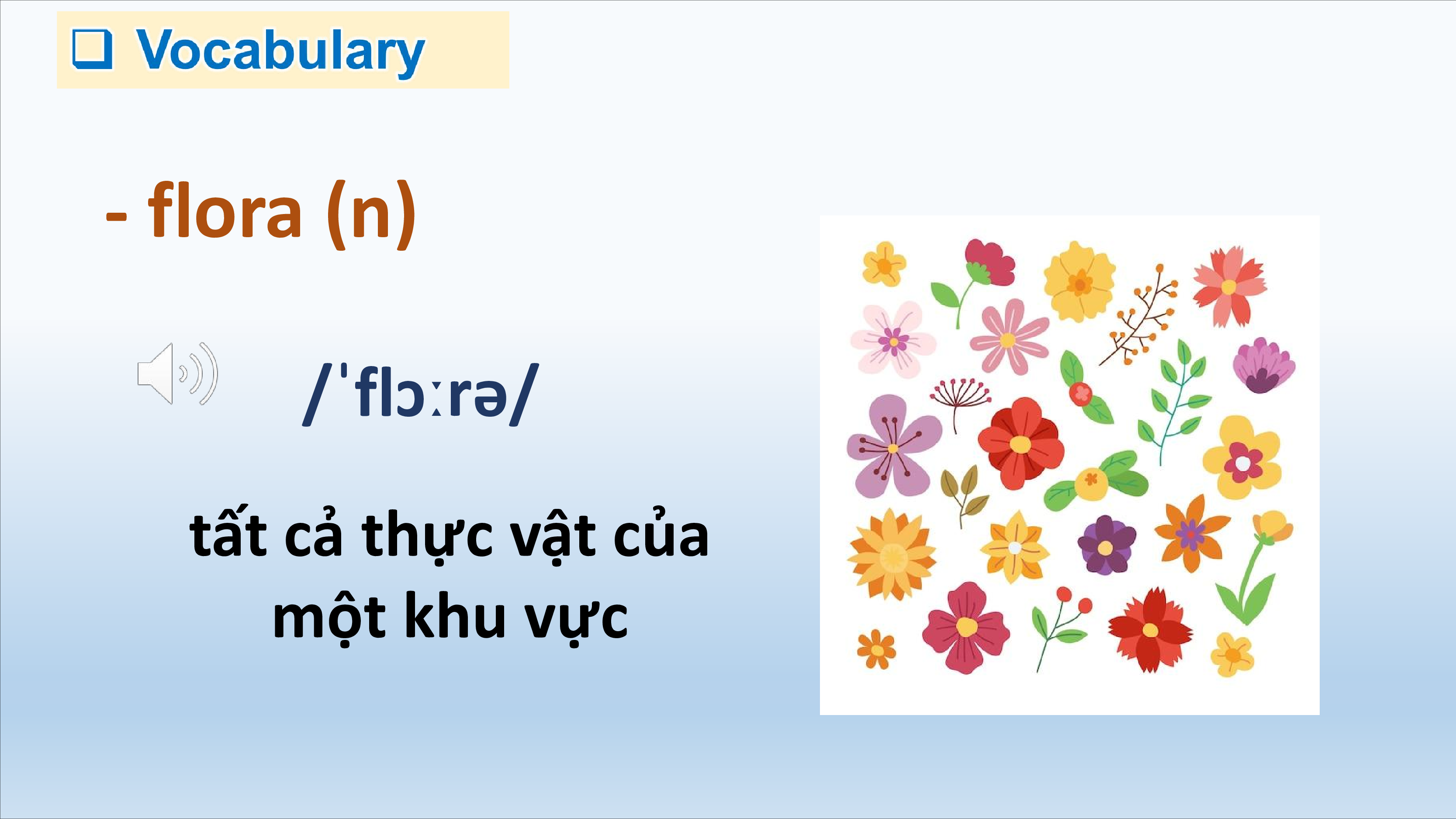 ❑ Vocabulary

- flora (n)

/ˈflɔːrə/

tất cả thực vật của một khu vực